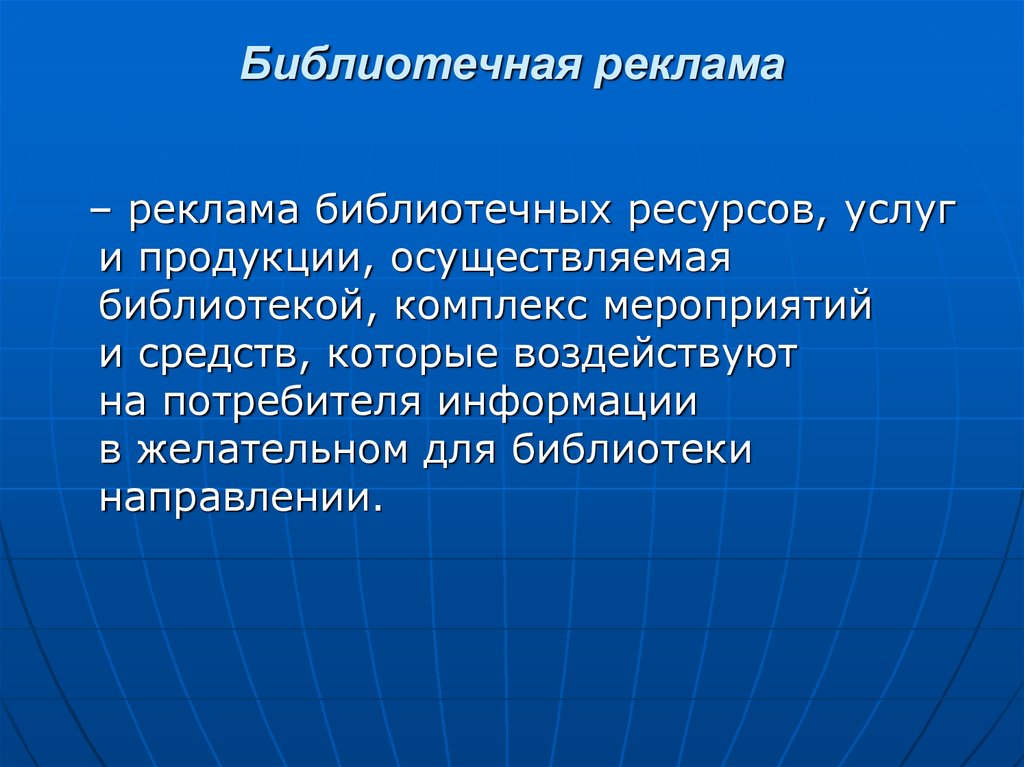 Библиотечная реклама

– реклама библиотечных ресурсов, услуг и продукции, осуществляемая библиотекой, комплекс мероприятий и средств, которые воздействуют на потребителя информации в желательном для библиотеки направлении.